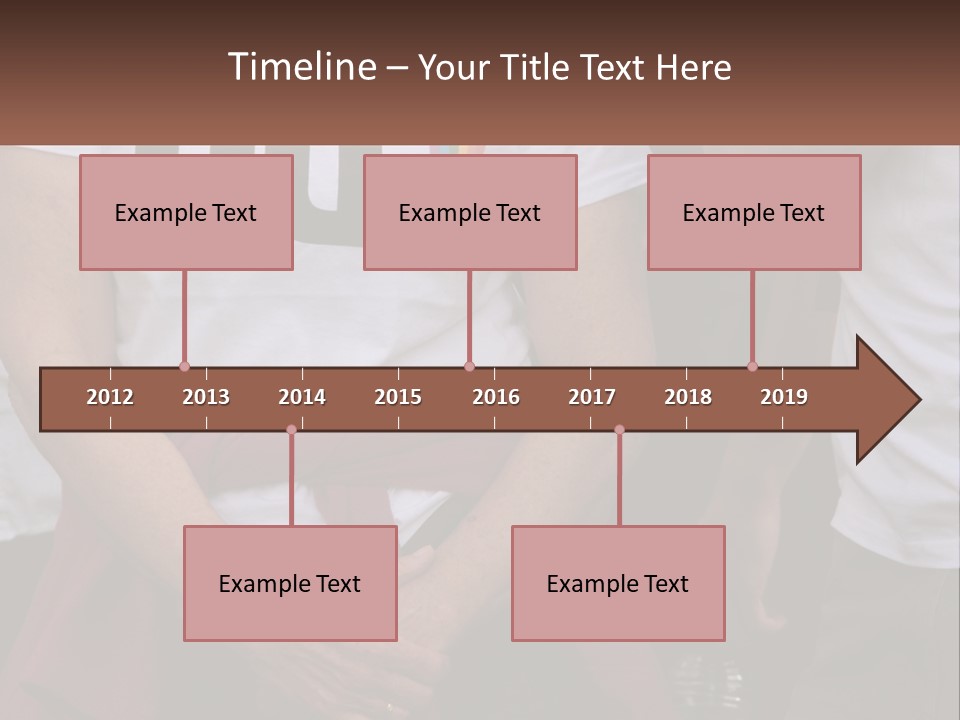 Timeline – Your Title Text Here

Example Text

Example Text

Example Text

2012 2013 2014 2015 2016 2017 2018 2019

Example Text

Example Text